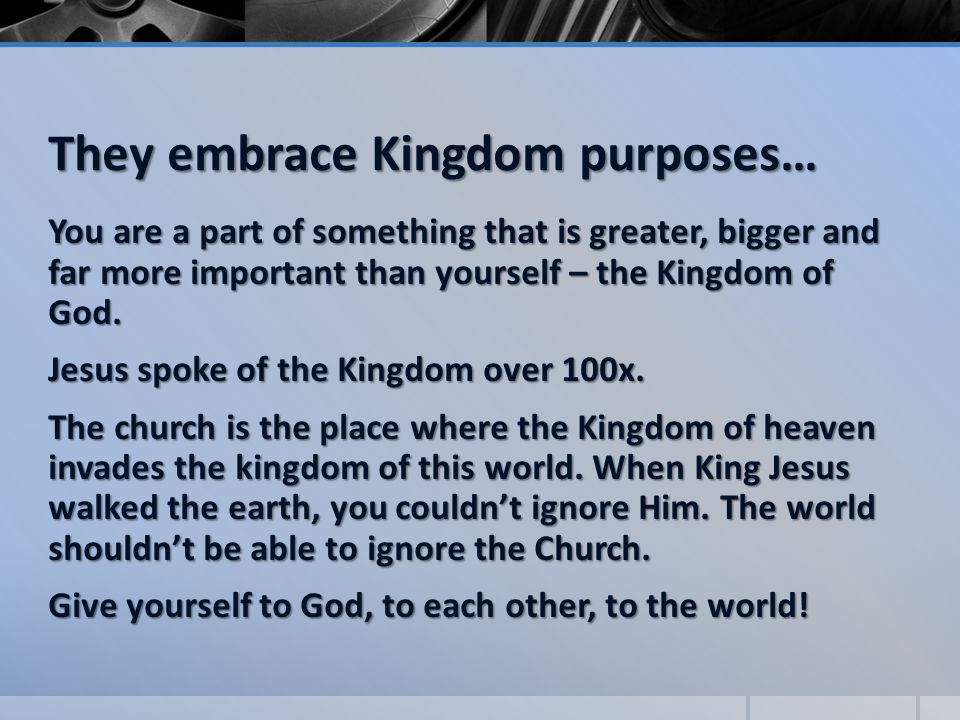 They embrace Kingdom purposes…

You are a part of something that is greater, bigger and far more important than yourself – the Kingdom of God.

Jesus spoke of the Kingdom over 100x.

The church is the place where the Kingdom of heaven invades the kingdom of this world. When King Jesus walked the earth, you couldn't ignore Him. The world shouldn't be able to ignore the Church.

Give yourself to God, to each other, to the world!